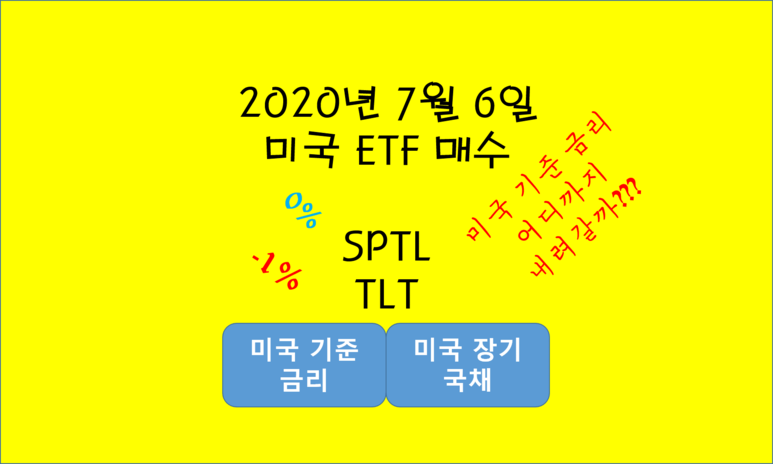 2020년 7월 6일
미국 ETF 매수

0%

-1%

SPTL
TLT

미국 기준 금리
어디까지
내려갈까???

미국 기준 금리

미국 장기 국채